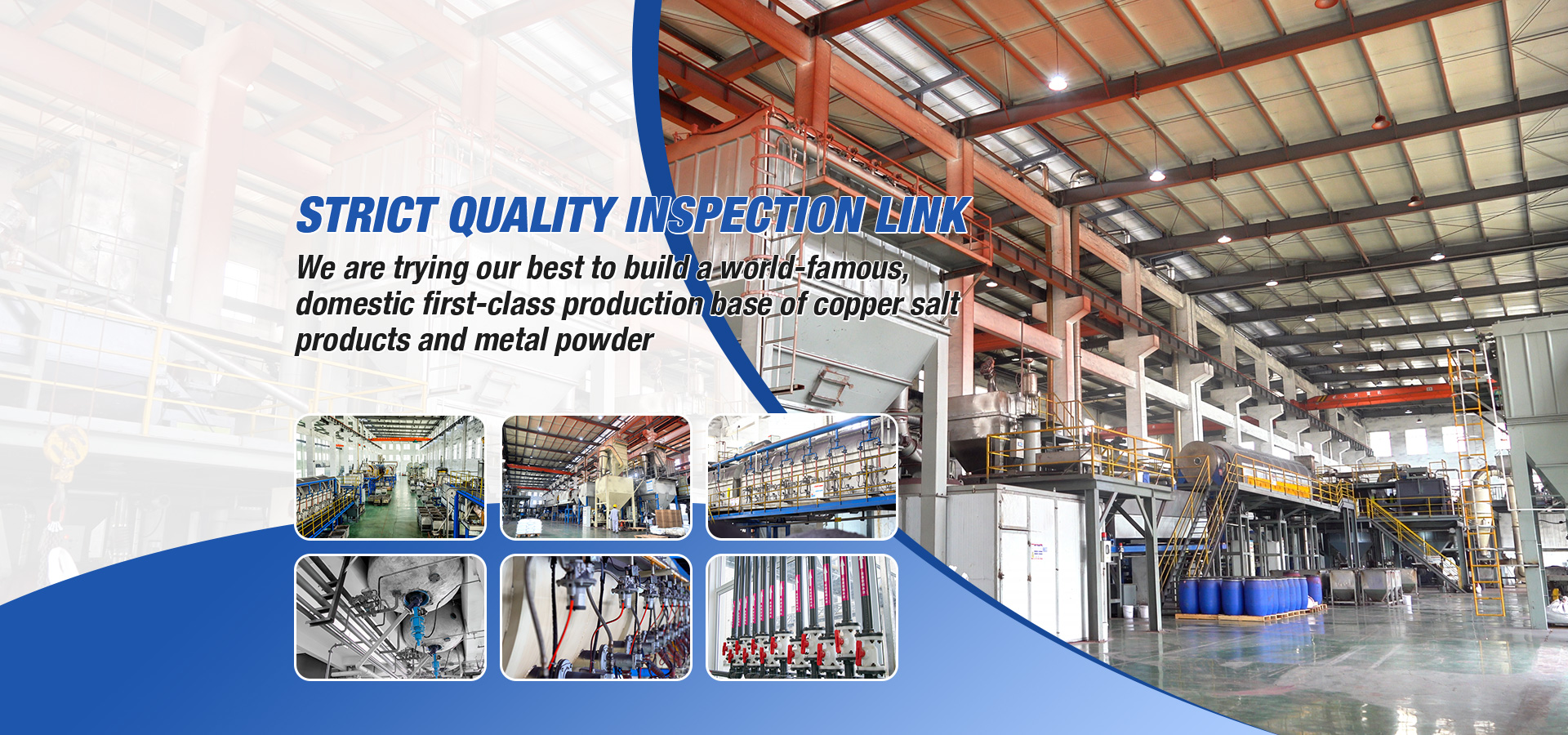 STRICT QUALITY INSPECTION LINK

We are trying our best to build a world-famous, domestic first-class production base of copper salt products and metal powder